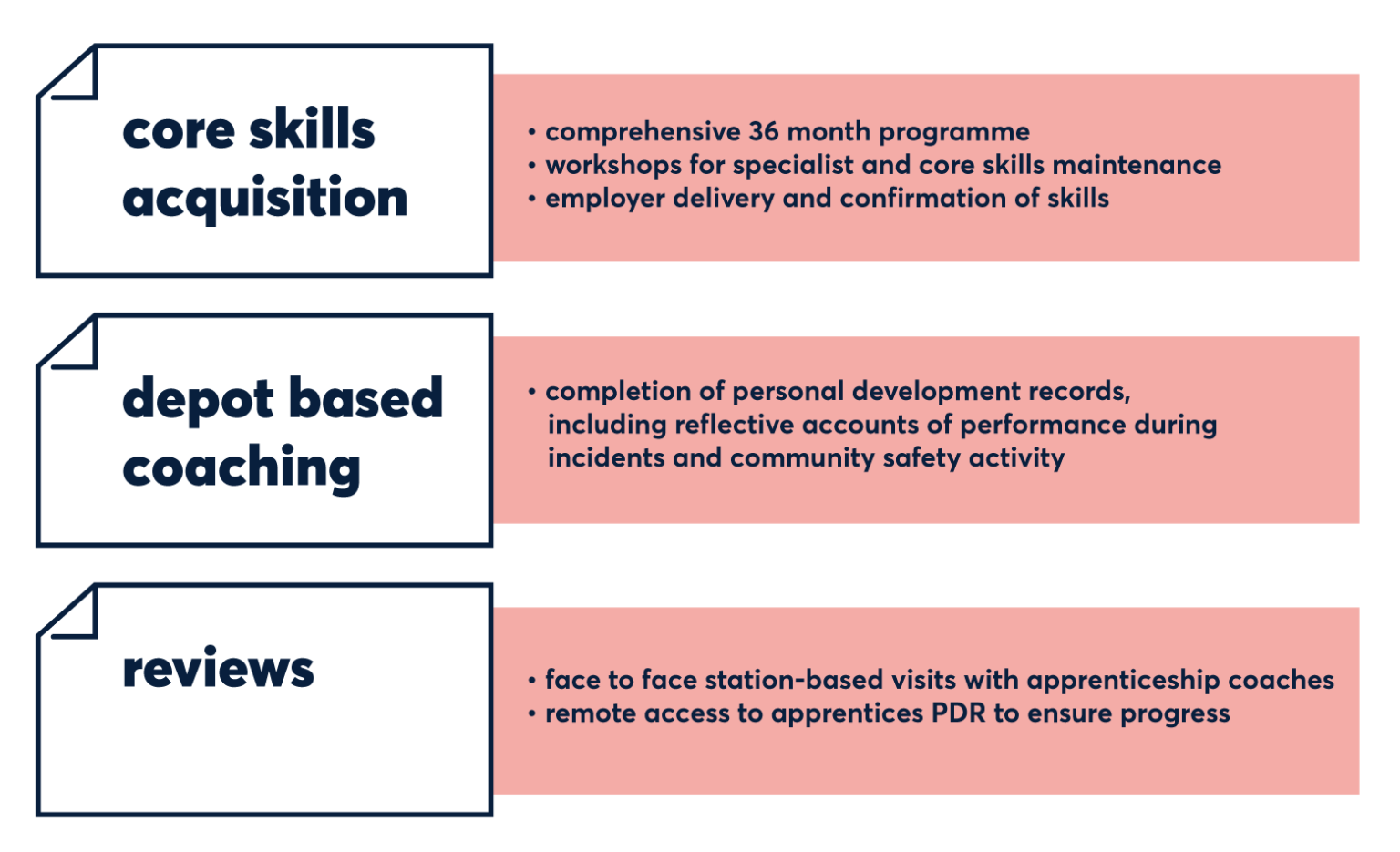 core skills acquisition

• comprehensive 36 month programme
• workshops for specialist and core skills maintenance
• employer delivery and confirmation of skills

depot based coaching

• completion of personal development records, including reflective accounts of performance during incidents and community safety activity

reviews

• face to face station-based visits with apprenticeship coaches
• remote access to apprentices PDR to ensure progress